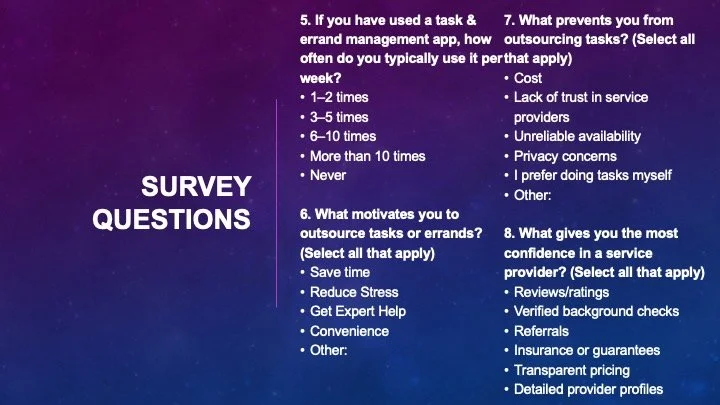 SURVEY QUESTIONS

5. If you have used a task & errand management app, how often do you typically use it per week?
• 1–2 times
• 3–5 times
• 6–10 times
• More than 10 times
• Never

6. What motivates you to outsource tasks or errands? (Select all that apply)
• Save time
• Reduce Stress
• Get Expert Help
• Convenience
• Other:

7. What prevents you from outsourcing tasks? (Select all that apply)
• Cost
• Lack of trust in service providers
• Unreliable availability
• Privacy concerns
• I prefer doing tasks myself
• Other:

8. What gives you the most confidence in a service provider? (Select all that apply)
• Reviews/ratings
• Verified background checks
• Referrals
• Insurance or guarantees
• Transparent pricing
• Detailed provider profiles